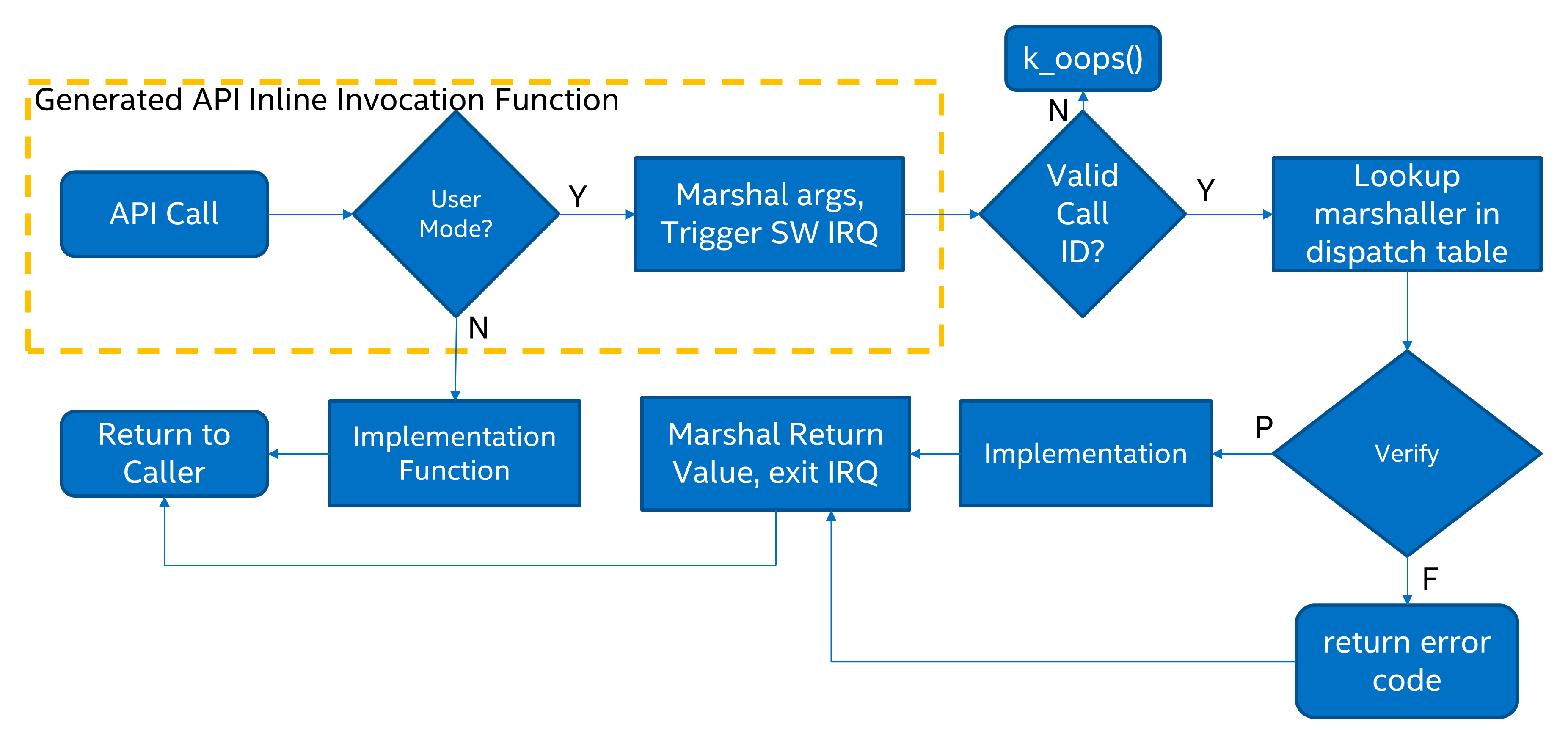 k_oops()

Generated API Inline Invocation Function

N

API Call

User Mode?

Y

Marshal args, Trigger SW IRQ

Valid Call ID?

Y

Lookup marshaller in dispatch table

N

Return to Caller

Implementation Function

Marshal Return Value, exit IRQ

Implementation

P

Verify

F

return error code